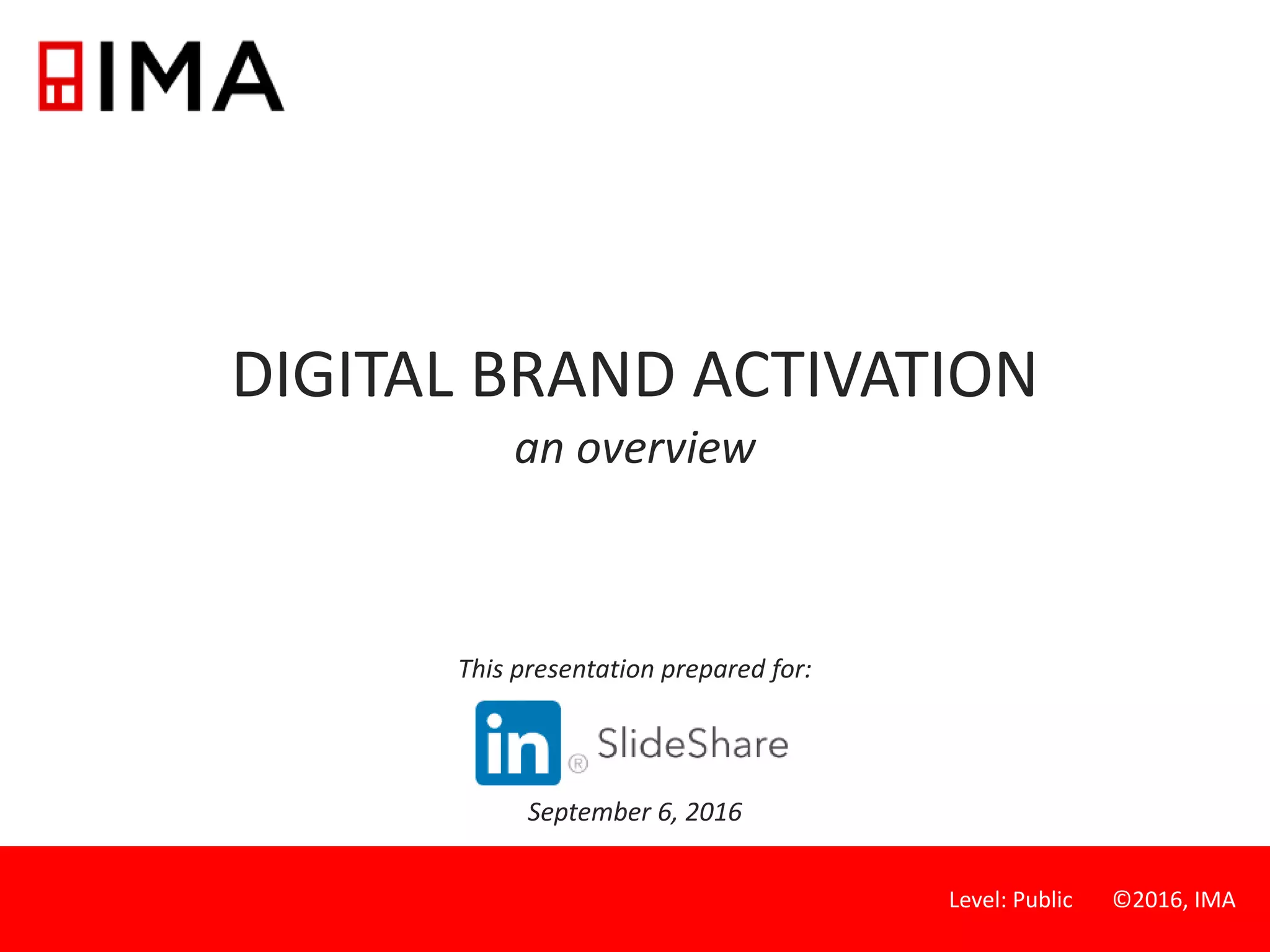 IMA

DIGITAL BRAND ACTIVATION

an overview

This presentation prepared for:

in® SlideShare

September 6, 2016

Level: Public ©2016, IMA